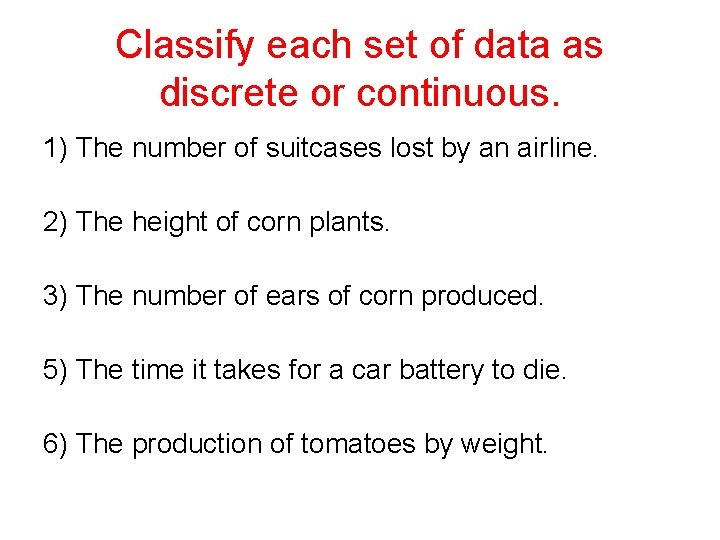 Classify each set of data as discrete or continuous.

1) The number of suitcases lost by an airline.

2) The height of corn plants.

3) The number of ears of corn produced.

5) The time it takes for a car battery to die.

6) The production of tomatoes by weight.